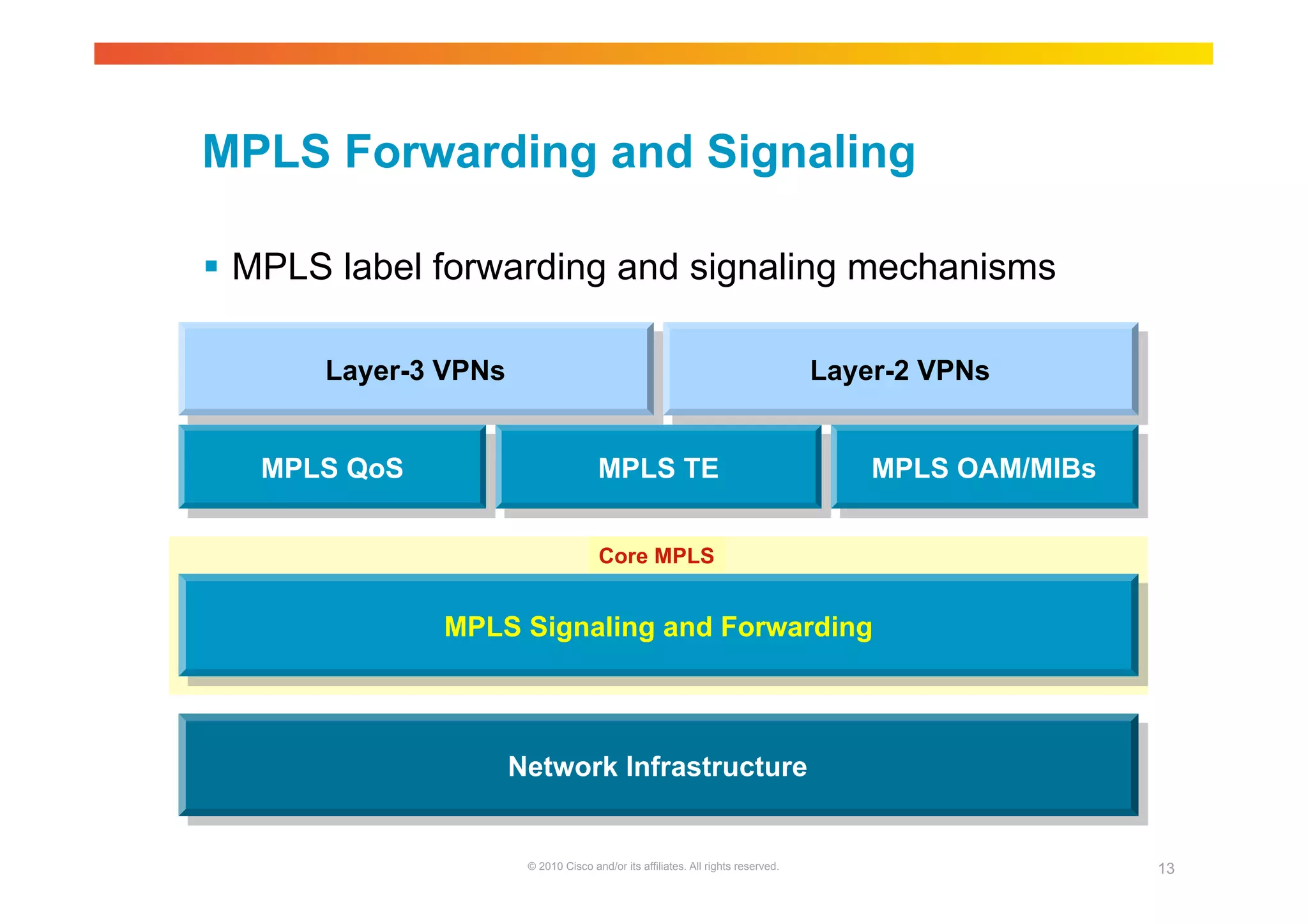 MPLS Forwarding and Signaling

▪ MPLS label forwarding and signaling mechanisms

Layer-3 VPNs

Layer-2 VPNs

MPLS QoS

MPLS TE

MPLS OAM/MIBs

Core MPLS

MPLS Signaling and Forwarding

Network Infrastructure

© 2010 Cisco and/or its affiliates. All rights reserved.

13